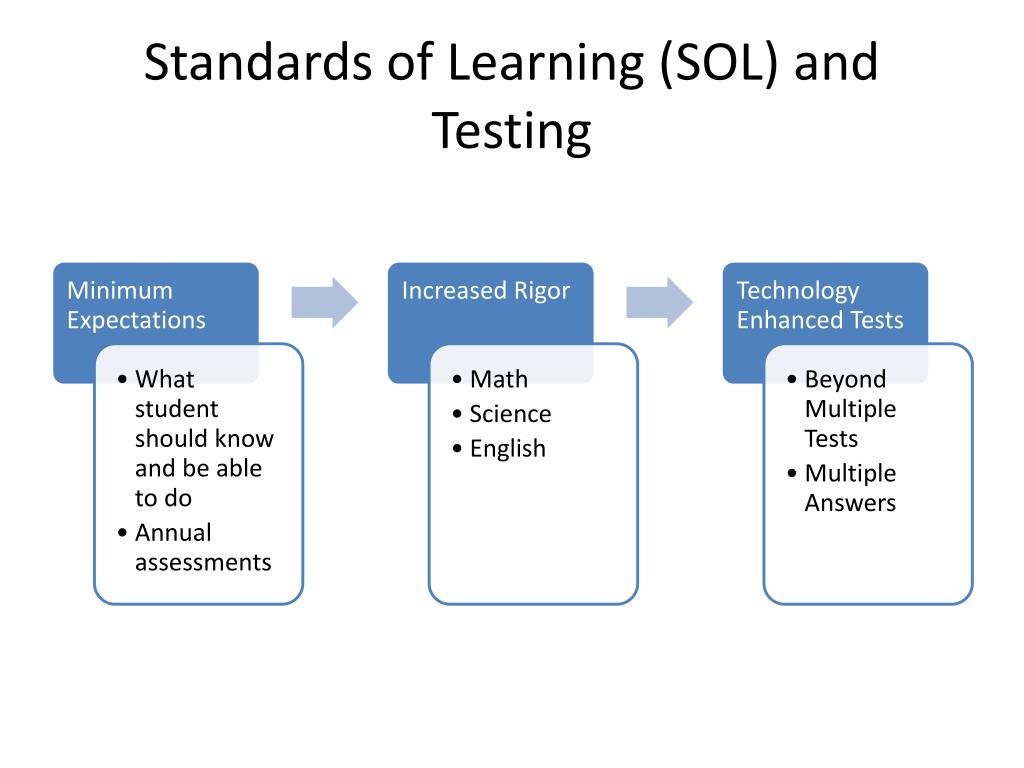 Standards of Learning (SOL) and Testing

Minimum Expectations

• What student should know and be able to do
• Annual assessments

Increased Rigor

• Math
• Science
• English

Technology Enhanced Tests

• Beyond Multiple Tests
• Multiple Answers